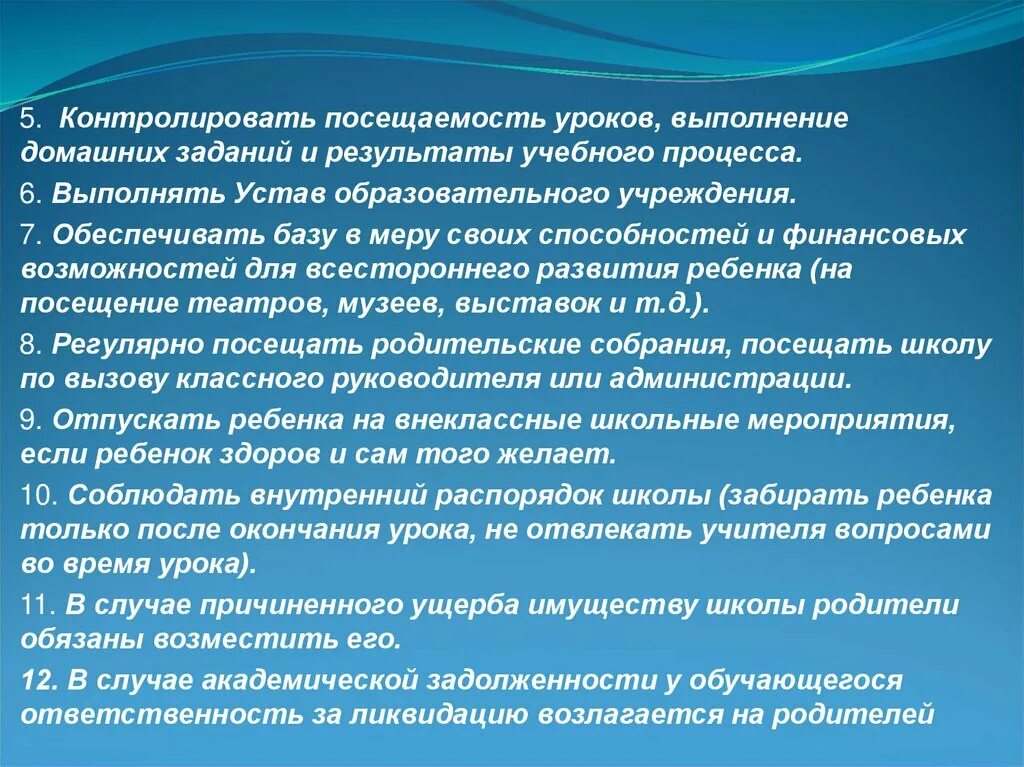 5. Контролировать посещаемость уроков, выполнение домашних заданий и результаты учебного процесса.

6. Выполнять Устав образовательного учреждения.

7. Обеспечивать базу в меру своих способностей и финансовых возможностей для всестороннего развития ребенка (на посещение театров, музеев, выставок и т.д.).

8. Регулярно посещать родительские собрания, посещать школу по вызову классного руководителя или администрации.

9. Отпускать ребенка на внеклассные школьные мероприятия, если ребенок здоров и сам того желает.

10. Соблюдать внутренний распорядок школы (забирать ребенка только после окончания урока, не отвлекать учителя вопросами во время урока).

11. В случае причиненного ущерба имуществу школы родители обязаны возместить его.

12. В случае академической задолженности у обучающегося ответственность за ликвидацию возлагается на родителей